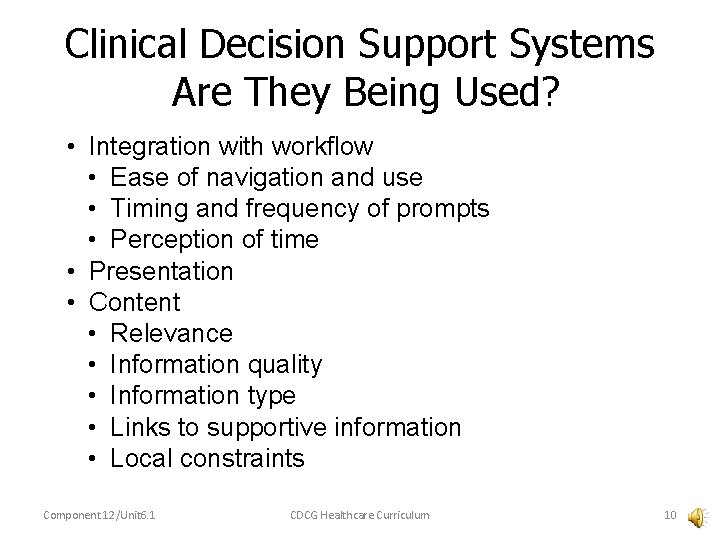 Clinical Decision Support Systems
Are They Being Used?

• Integration with workflow
  • Ease of navigation and use
  • Timing and frequency of prompts
  • Perception of time
• Presentation
• Content
  • Relevance
  • Information quality
  • Information type
  • Links to supportive information
  • Local constraints

Component 12/Unit6.1

CDCG Healthcare Curriculum

10